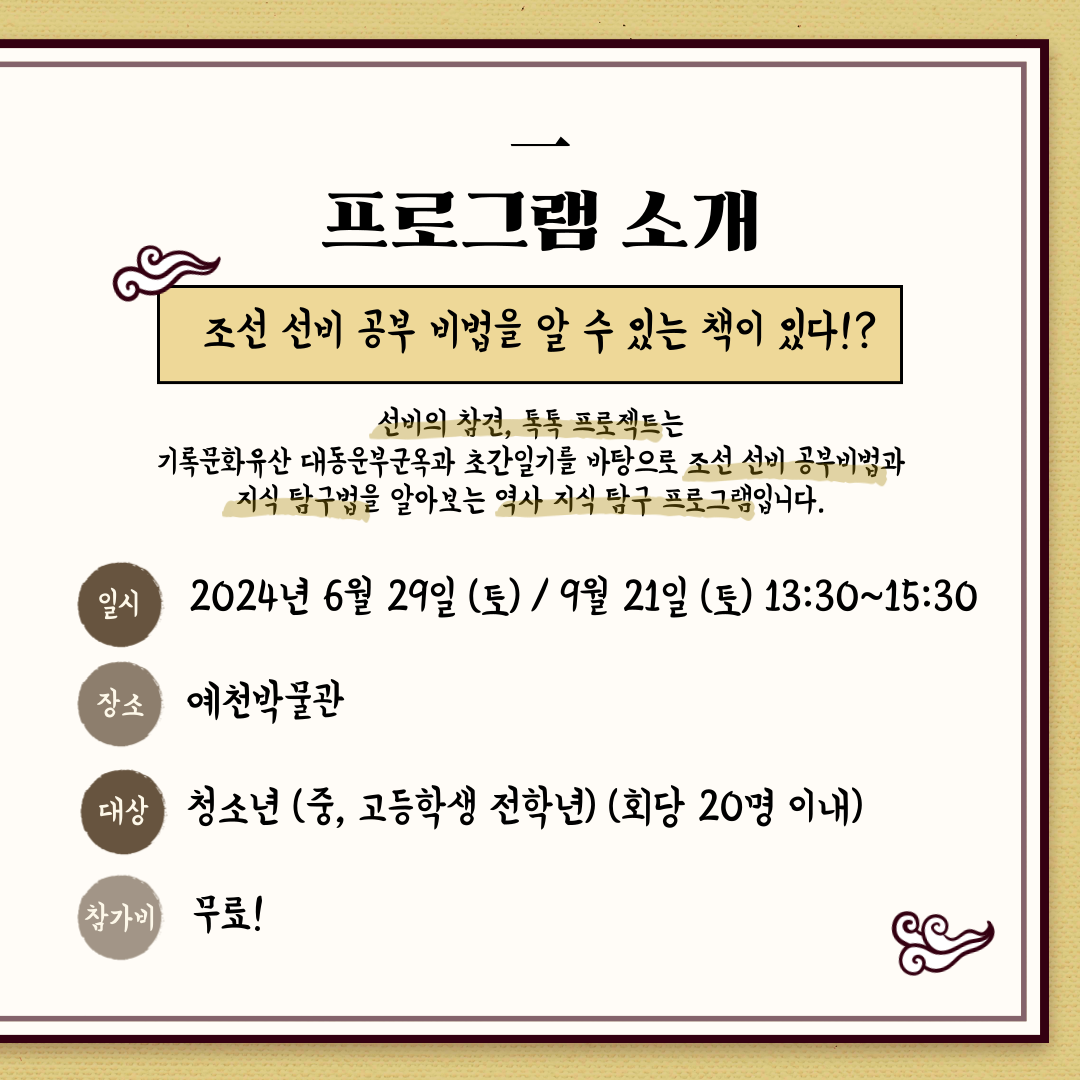 一
프로그램 소개

조선 선비 공부 비법을 알 수 있는 책이 있다!?

선비의 참견, 톡톡 프로젝트는
기록문화유산 대동운부군옥과 초간일기를 바탕으로 조선 선비 공부비법과
지식 탐구법을 알아보는 역사 지식 탐구 프로그램입니다.

일시 2024년 6월 29일 (토) / 9월 21일 (토) 13:30~15:30

장소 예천박물관

대상 청소년 (중, 고등학생 전학년) (회당 20명 이내)

참가비 무료!